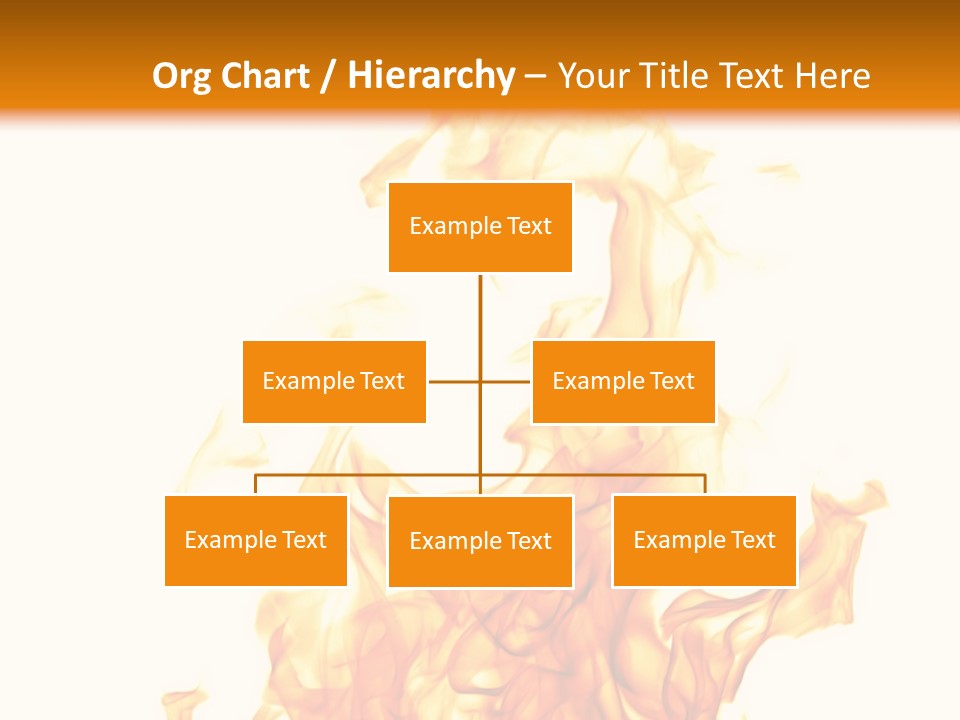 Org Chart / Hierarchy – Your Title Text Here

Example Text

Example Text

Example Text

Example Text

Example Text

Example Text